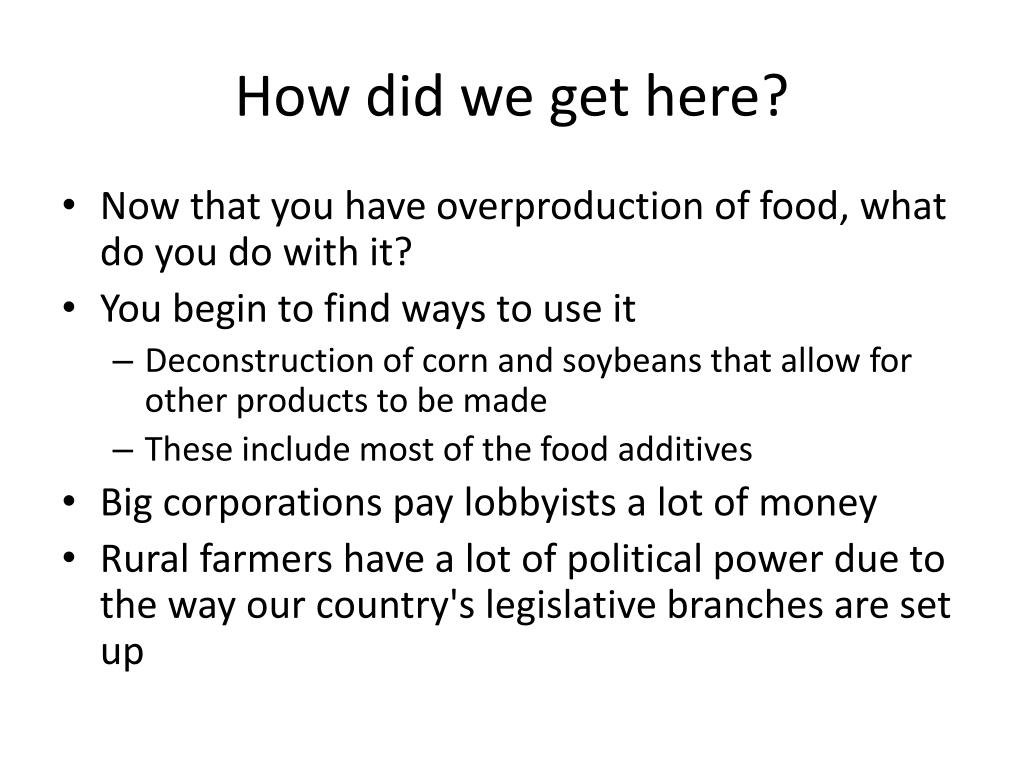 How did we get here?

• Now that you have overproduction of food, what do you do with it?
• You begin to find ways to use it
– Deconstruction of corn and soybeans that allow for other products to be made
– These include most of the food additives
• Big corporations pay lobbyists a lot of money
• Rural farmers have a lot of political power due to the way our country's legislative branches are set up